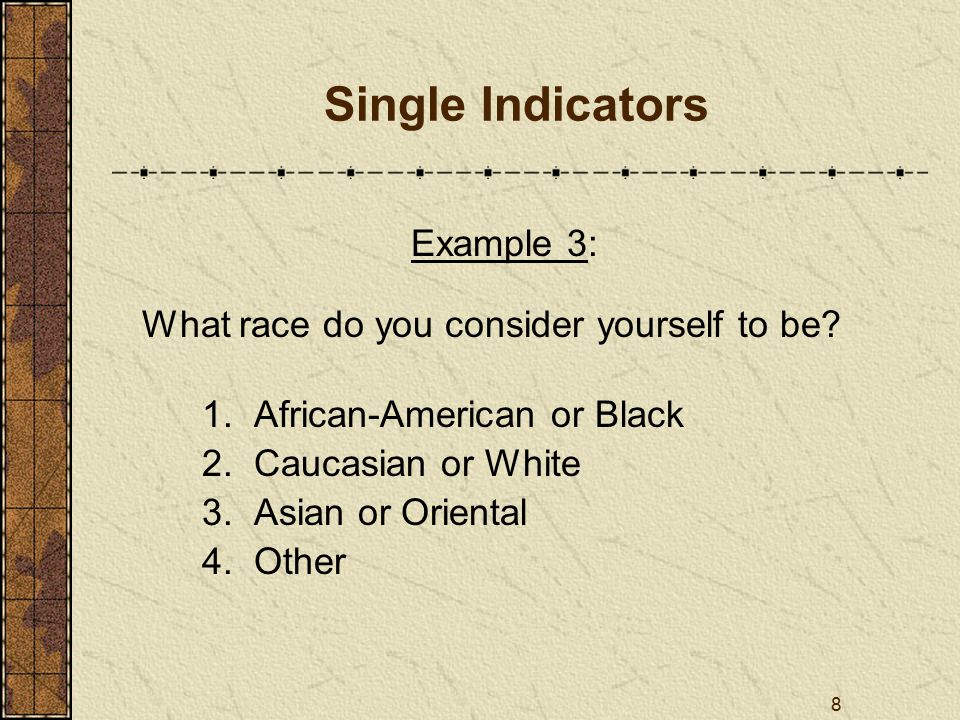 Single Indicators

Example 3:

What race do you consider yourself to be?

1. African-American or Black
2. Caucasian or White
3. Asian or Oriental
4. Other

8